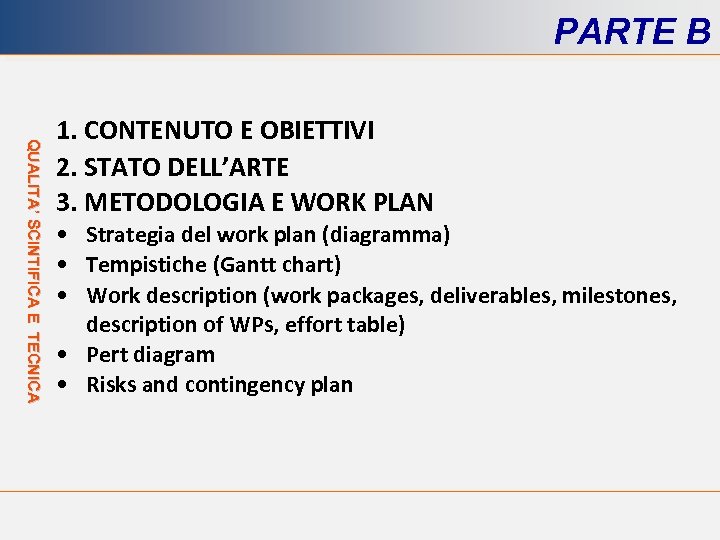 PARTE B

QUALITA' SCINTIFICA E TECNICA

1. CONTENUTO E OBIETTIVI
2. STATO DELL'ARTE
3. METODOLOGIA E WORK PLAN

• Strategia del work plan (diagramma)
• Tempistiche (Gantt chart)
• Work description (work packages, deliverables, milestones, description of WPs, effort table)
• Pert diagram
• Risks and contingency plan